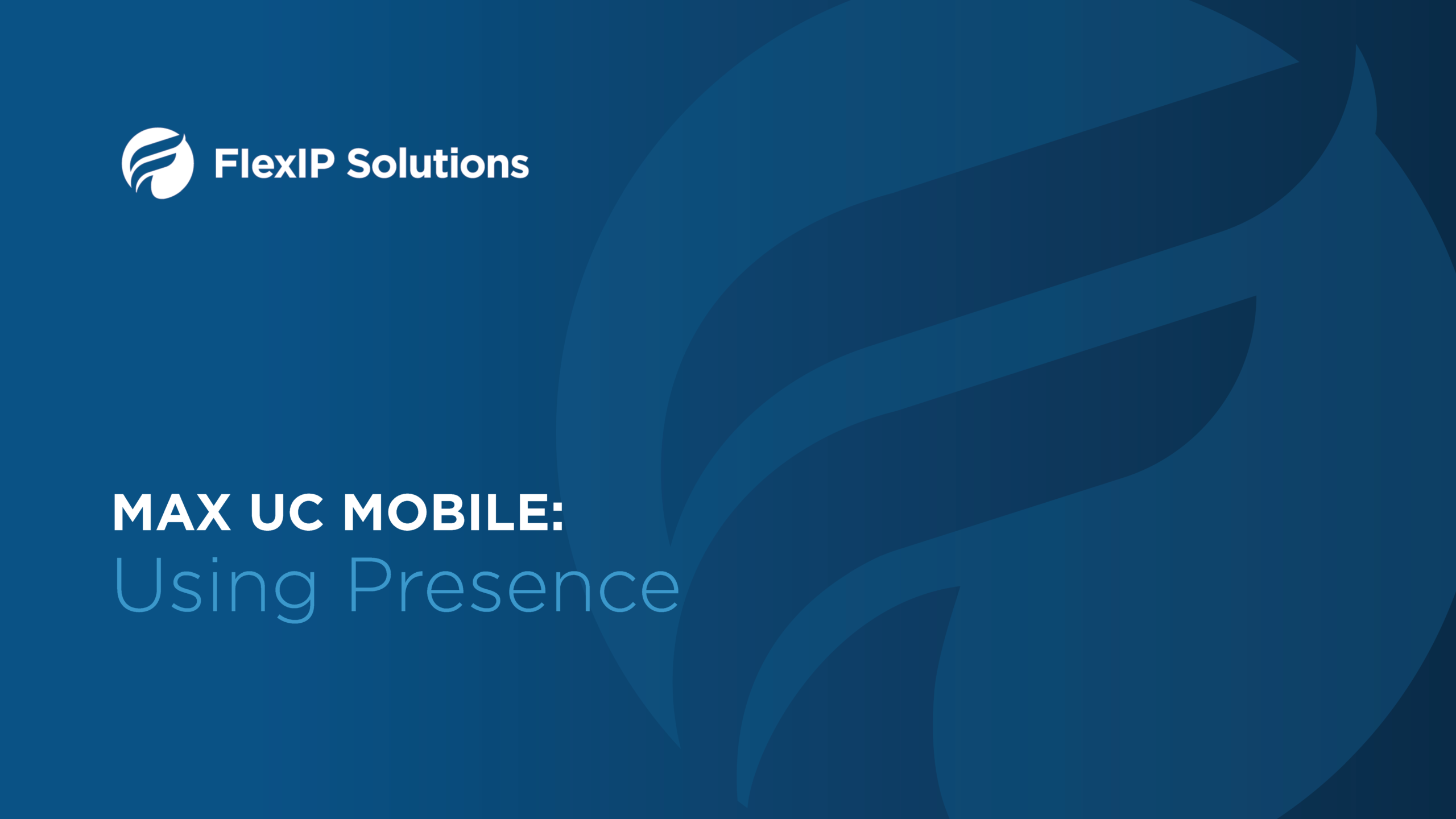 FlexIP Solutions

MAX UC MOBILE:
Using Presence